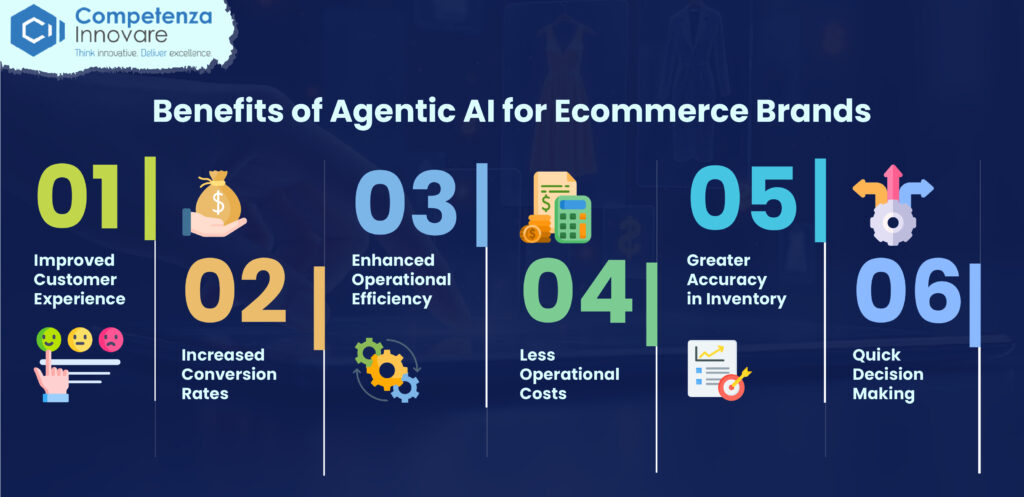 Competenza Innovare
Think innovative. Deliver excellence

Benefits of Agentic AI for Ecommerce Brands

01
Improved Customer Experience

02
Increased Conversion Rates

03
Enhanced Operational Efficiency

04
Less Operational Costs

05
Greater Accuracy in Inventory

06
Quick Decision Making